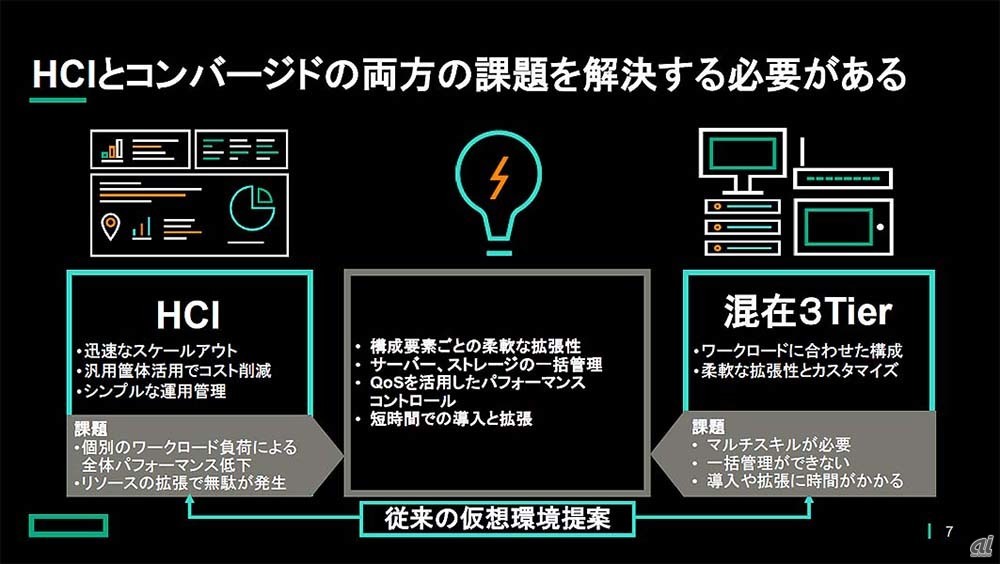 HCIとコンバージドの両方の課題を解決する必要がある

HCI
•迅速なスケールアウト
•汎用筐体活用でコスト削減
•シンプルな運用管理

課題
•個別のワークロード負荷による全体パフォーマンス低下
•リソースの拡張で無駄が発生

• 構成要素ごとの柔軟な拡張性
• サーバー、ストレージの一括管理
• QoSを活用したパフォーマンスコントロール
• 短時間での導入と拡張

混在3Tier
•ワークロードに合わせた構成
•柔軟な拡張性とカスタマイズ

課題
• マルチスキルが必要
• 一括管理ができない
• 導入や拡張に時間がかかる

従来の仮想環境提案

7